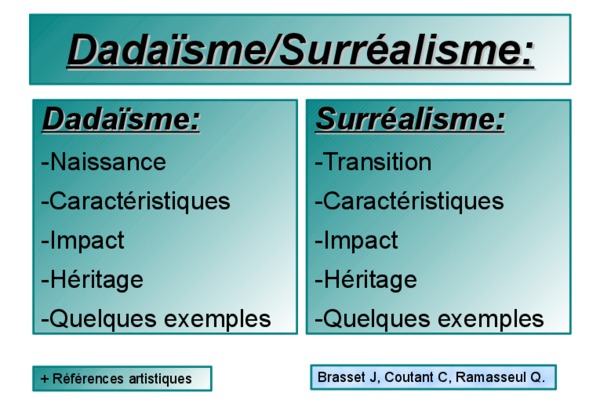 Dadaïsme/Surréalisme:

Dadaïsme:

-Naissance

-Caractéristiques

-Impact

-Héritage

-Quelques exemples

Surréalisme:

-Transition

-Caractéristiques

-Impact

-Héritage

-Quelques exemples

+ Références artistiques

Brasset J, Coutant C, Ramasseul Q.